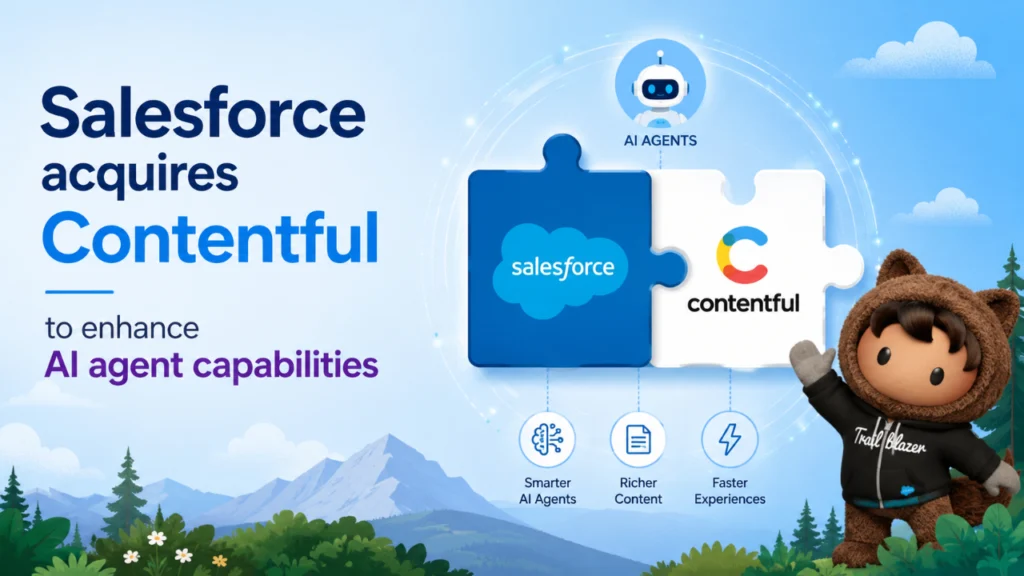 Salesforce acquires Contentful

to enhance AI agent capabilities

AI AGENTS

salesforce

contentful

Smarter AI Agents

Richer Content

Faster Experiences

Trail Blazer